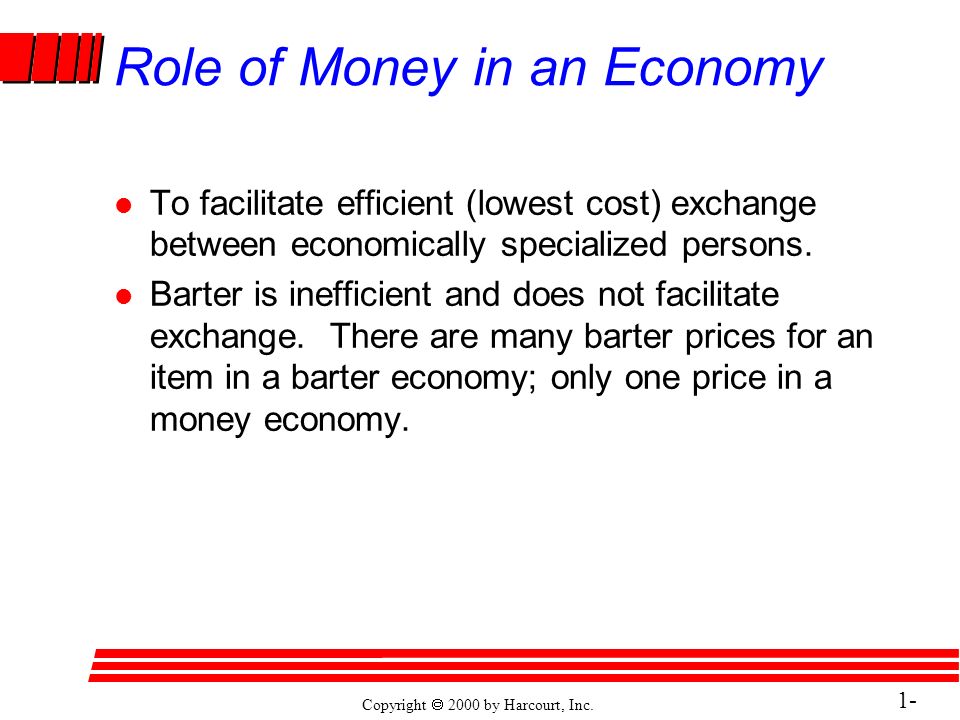 Role of Money in an Economy

- To facilitate efficient (lowest cost) exchange between economically specialized persons.
- Barter is inefficient and does not facilitate exchange. There are many barter prices for an item in a barter economy; only one price in a money economy.

Copyright © 2000 by Harcourt, Inc.

1-